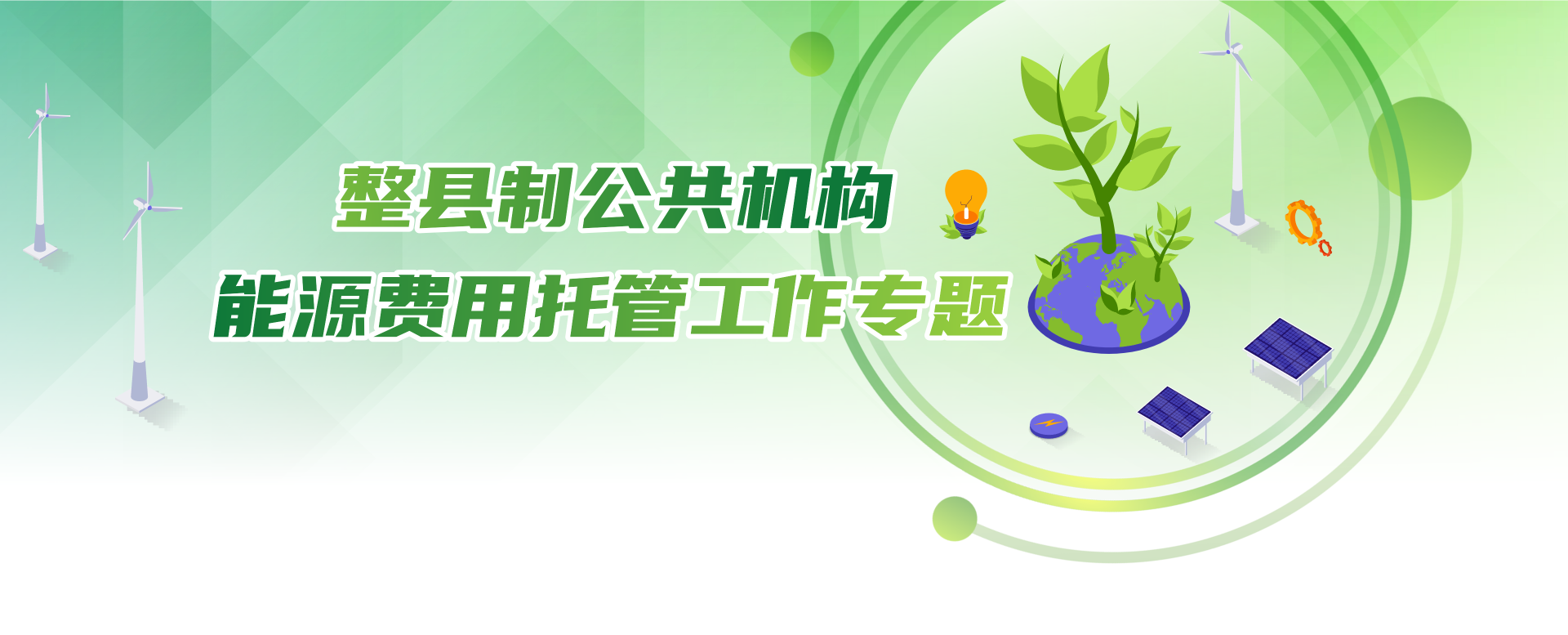 整县制公共机构
能源费用托管工作专题